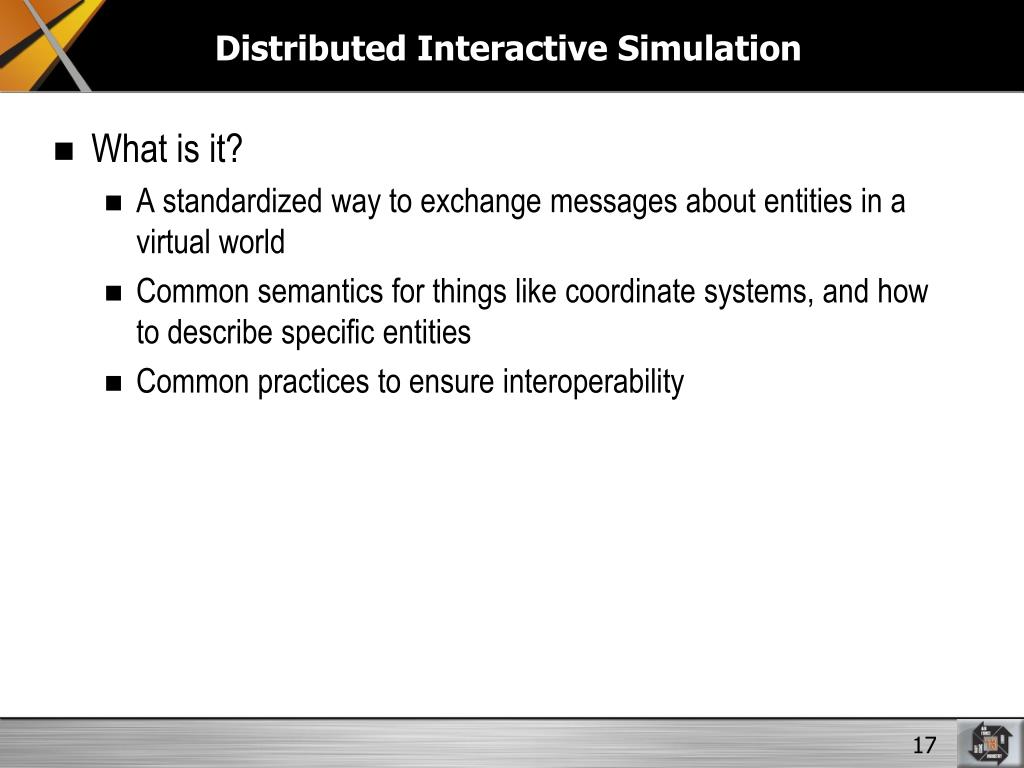 Distributed Interactive Simulation

What is it?

A standardized way to exchange messages about entities in a virtual world

Common semantics for things like coordinate systems, and how to describe specific entities

Common practices to ensure interoperability

17